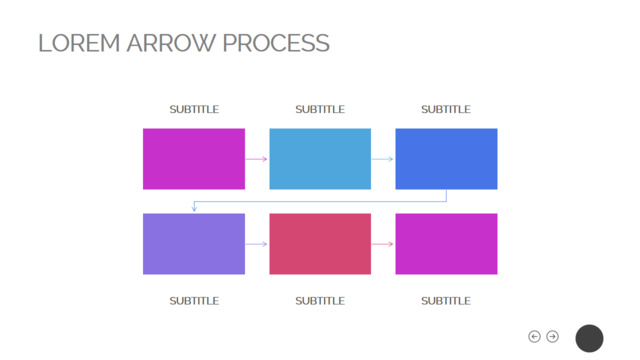 LOREM ARROW PROCESS

SUBTITLE

SUBTITLE

SUBTITLE

SUBTITLE

SUBTITLE

SUBTITLE